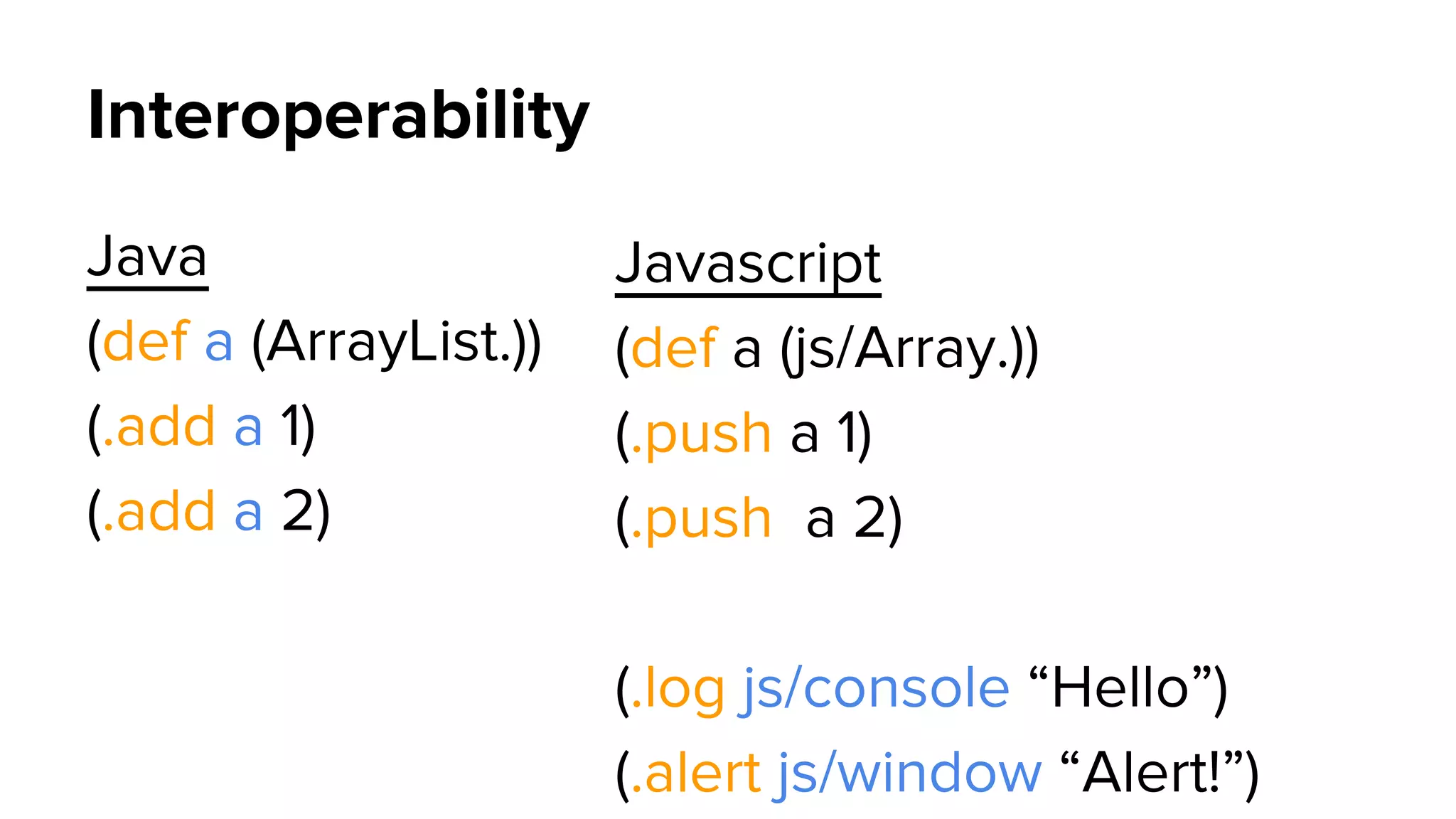 Interoperability

Java

(def a (ArrayList.))

(.add a 1)

(.add a 2)

Javascript

(def a (js/Array.))

(.push a 1)

(.push  a 2)

(.log js/console “Hello”)

(.alert js/window “Alert!”)